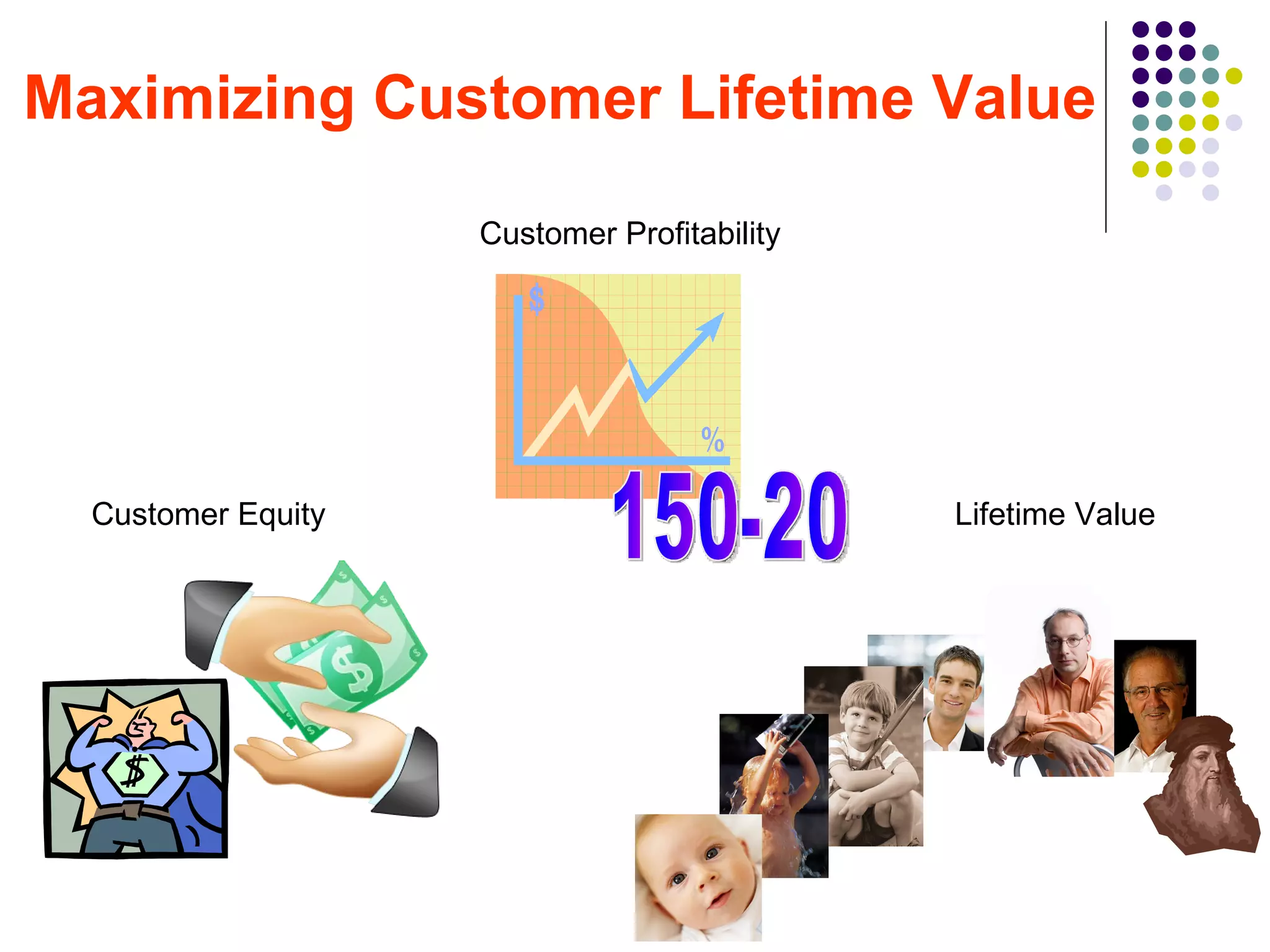 Maximizing Customer Lifetime Value

Customer Profitability

$

%

150-20

Customer Equity

Lifetime Value

$

$